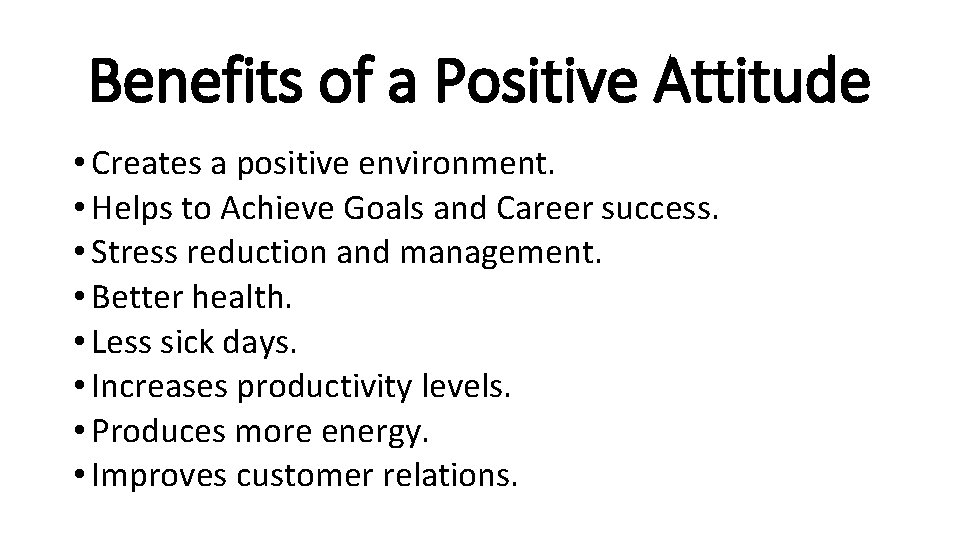 Benefits of a Positive Attitude

• Creates a positive environment.
• Helps to Achieve Goals and Career success.
• Stress reduction and management.
• Better health.
• Less sick days.
• Increases productivity levels.
• Produces more energy.
• Improves customer relations.